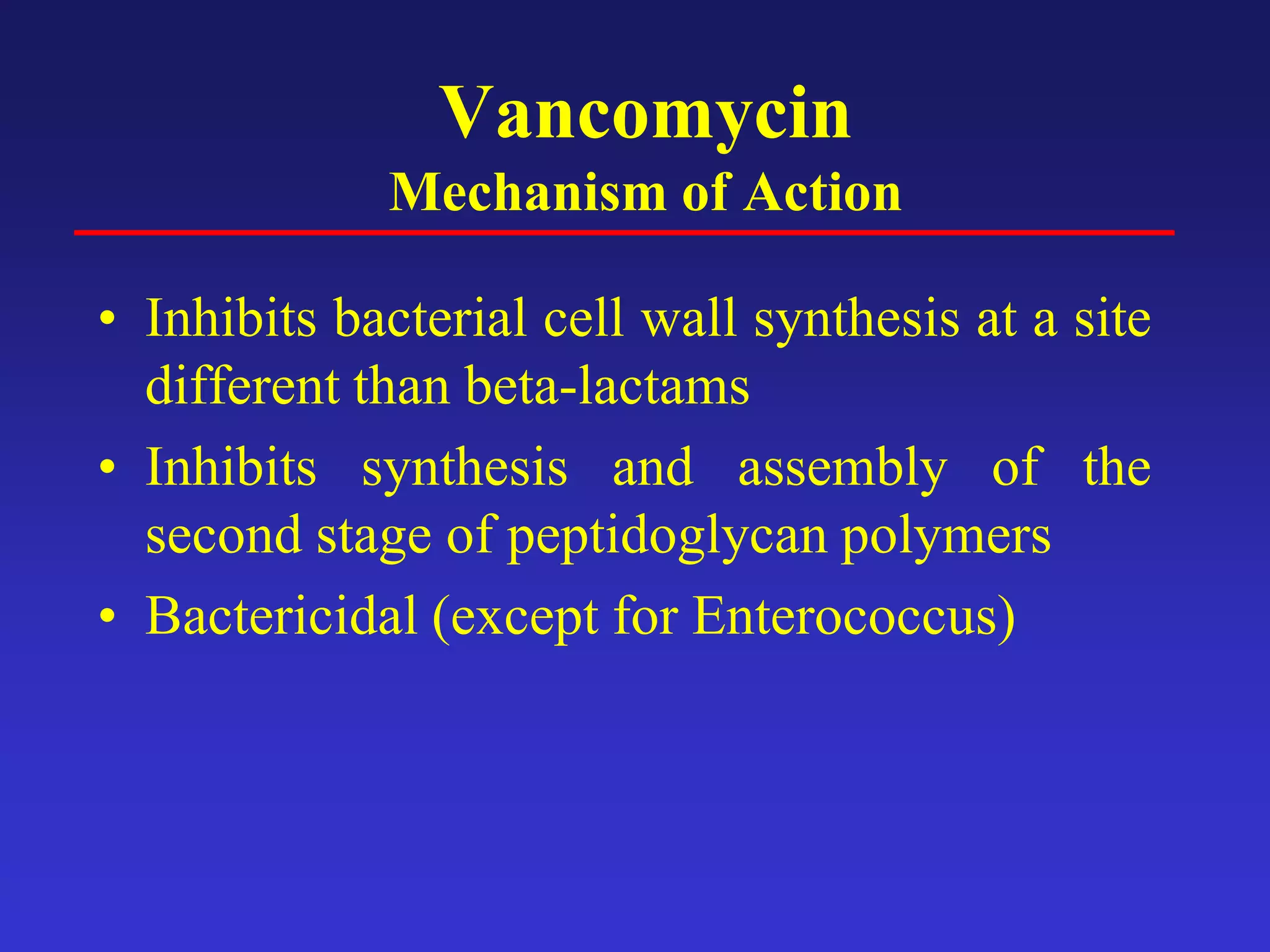 Vancomycin
Mechanism of Action

• Inhibits bacterial cell wall synthesis at a site different than beta-lactams
• Inhibits synthesis and assembly of the second stage of peptidoglycan polymers
• Bactericidal (except for Enterococcus)